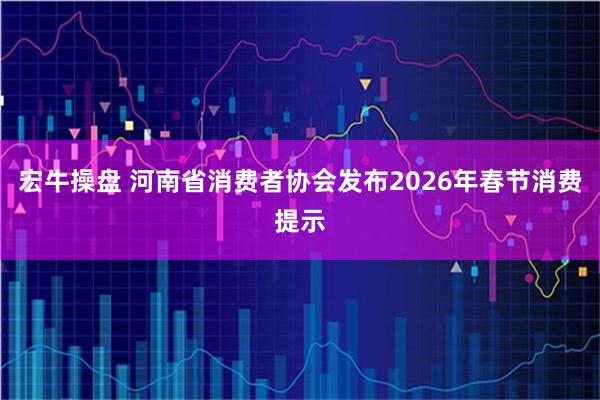 宏牛操盘 河南省消费者协会发布2026年春节消费提示